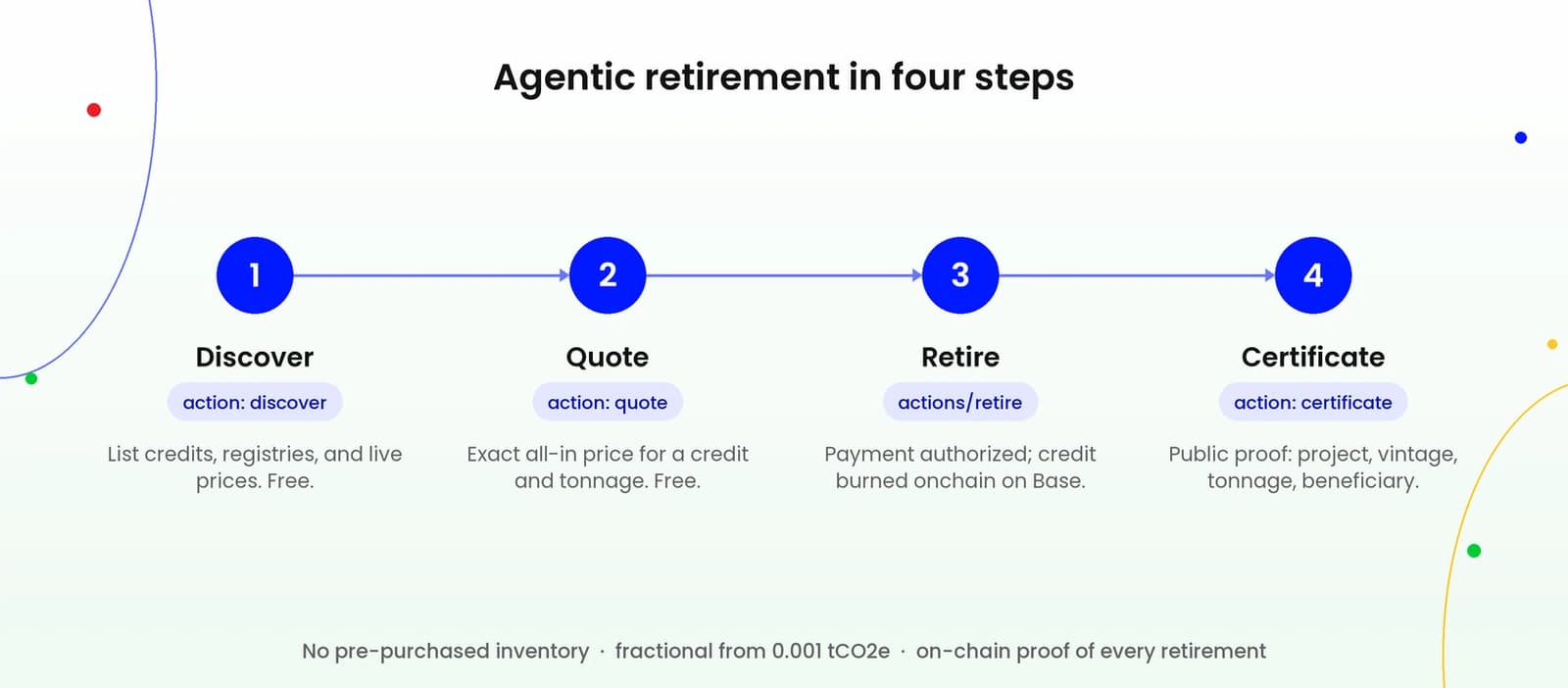 Agentic retirement in four steps

1

Discover

action: discover

List credits, registries, and live prices. Free.

2

Quote

action: quote

Exact all-in price for a credit and tonnage. Free.

3

Retire

actions/retire

Payment authorized; credit burned onchain on Base.

4

Certificate

action: certificate

Public proof: project, vintage, tonnage, beneficiary.

No pre-purchased inventory · fractional from 0.001 tCO2e · on-chain proof of every retirement